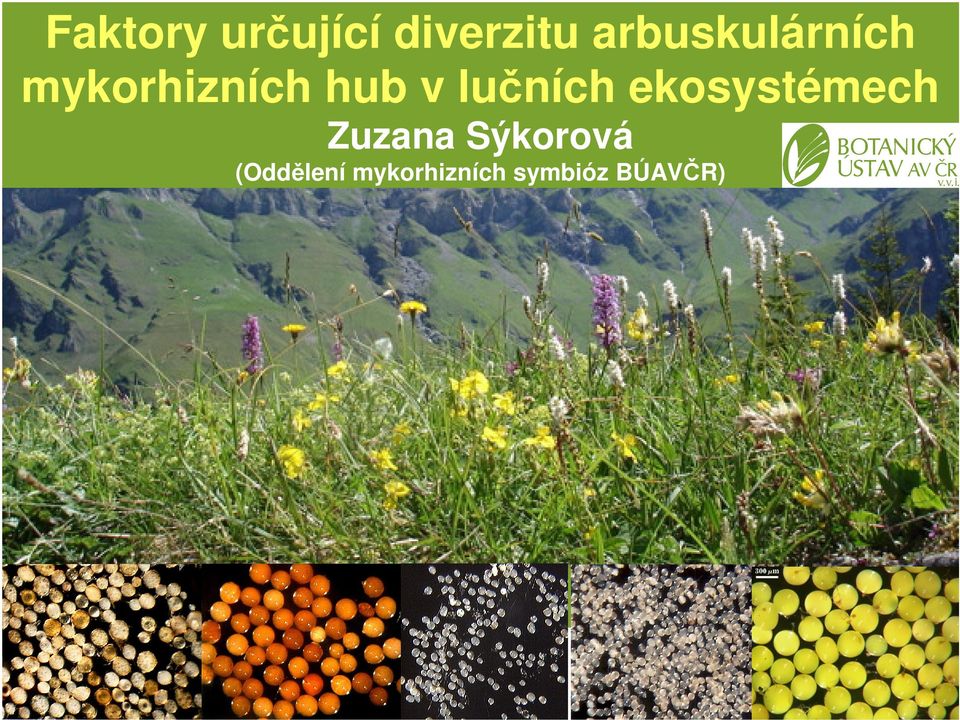 Faktory určující diverzitu arbuskulárních mykorhizních hub v lučních ekosystémech

Zuzana Sýkorová

(Oddělení mykorhizních symbióz BÚAVČR)

BOTANICKÝ ÚSTAV AV ČR v.v.i.

300 µm